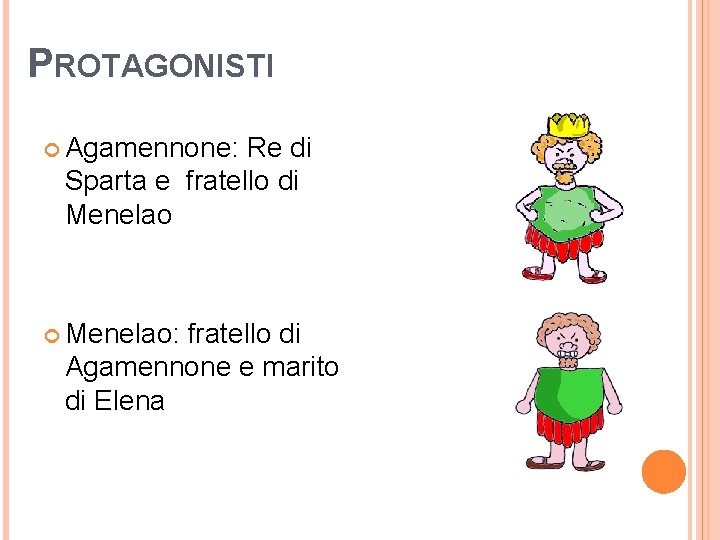 PROTAGONISTI

Agamennone: Re di Sparta e fratello di Menelao

Menelao: fratello di Agamennone e marito di Elena